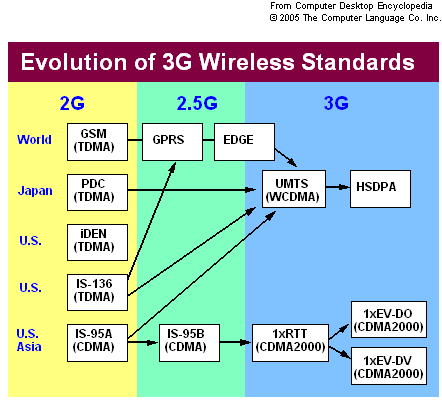 From Computer Desktop Encyclopedia
© 2005 The Computer Language Co. Inc.

Evolution of 3G Wireless Standards

2G

2.5G

3G

World

GSM (TDMA)

GPRS

EDGE

Japan

PDC (TDMA)

UMTS (WCDMA)

HSDPA

U.S.

iDEN (TDMA)

U.S.

IS-136 (TDMA)

U.S. Asia

IS-95A (CDMA)

IS-95B (CDMA)

1xRTT (CDMA2000)

1xEV-DO (CDMA2000)

1xEV-DV (CDMA2000)